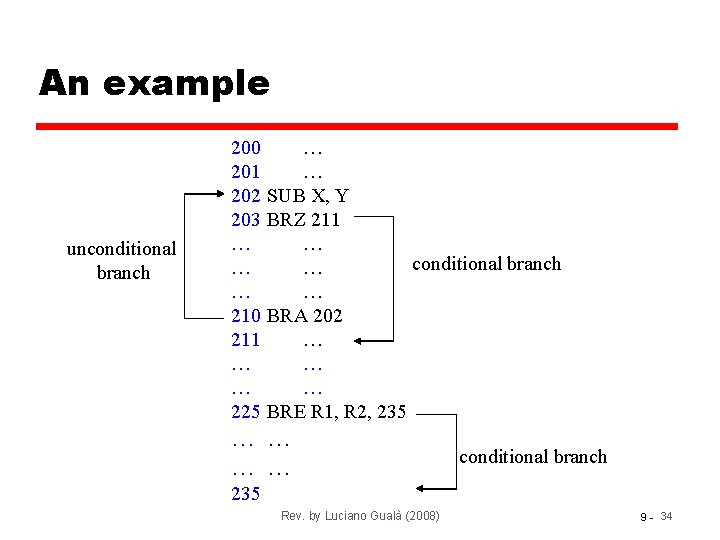 An example

200 …
201 …
202 SUB X, Y
203 BRZ 211
… …
… …
… …
210 BRA 202
211 …
… …
… …
225 BRE R1, R2, 235
… …
… …
235

unconditional branch

conditional branch

conditional branch

Rev. by Luciano Gualà (2008)

9 - 34